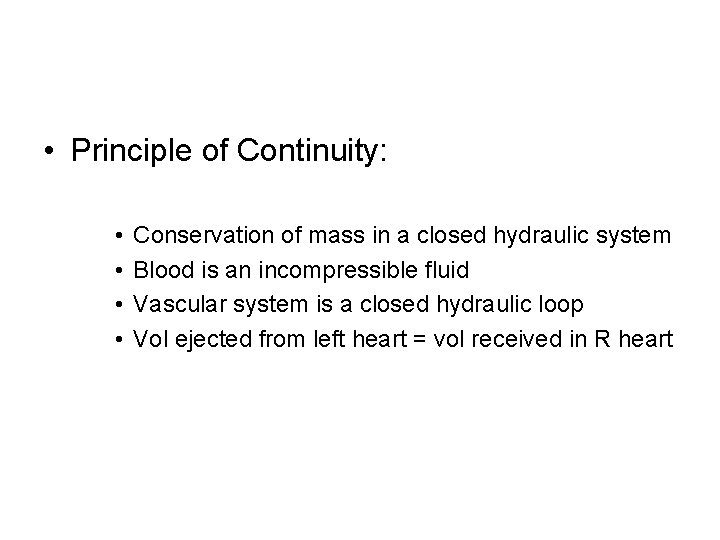 • Principle of Continuity:

• Conservation of mass in a closed hydraulic system
• Blood is an incompressible fluid
• Vascular system is a closed hydraulic loop
• Vol ejected from left heart = vol received in R heart